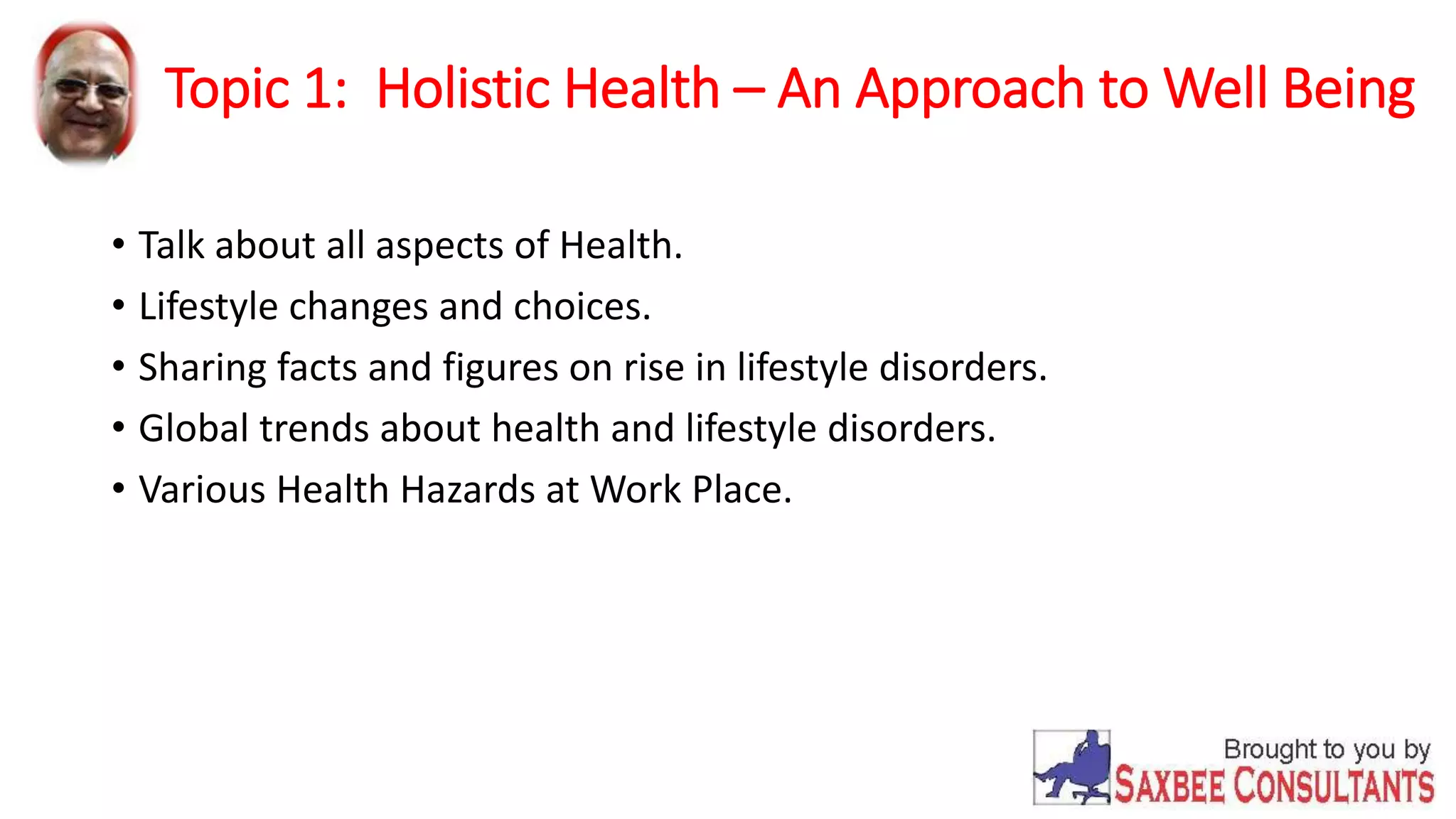 Topic 1: Holistic Health – An Approach to Well Being

• Talk about all aspects of Health.
• Lifestyle changes and choices.
• Sharing facts and figures on rise in lifestyle disorders.
• Global trends about health and lifestyle disorders.
• Various Health Hazards at Work Place.

Brought to you by
SAXBEE CONSULTANTS